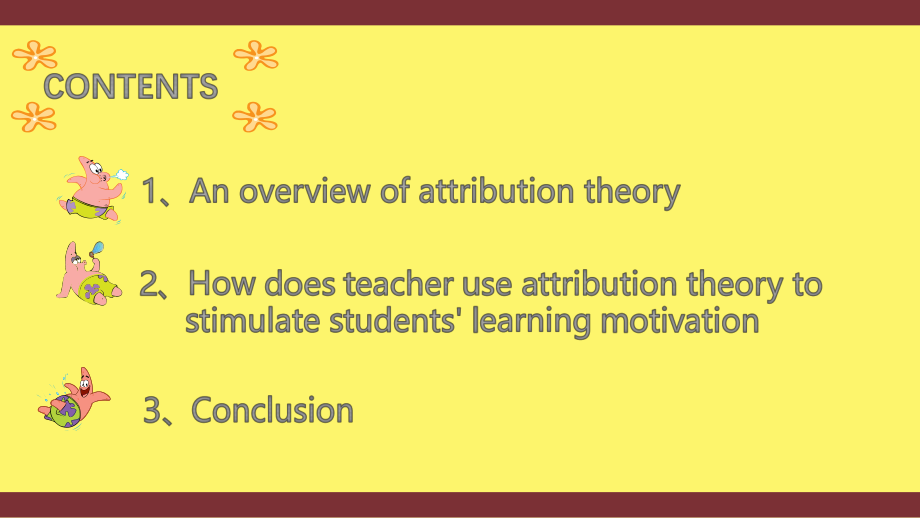 CONTENTS

1、An overview of attribution theory

2、How does teacher use attribution theory to stimulate students' learning motivation

3、Conclusion